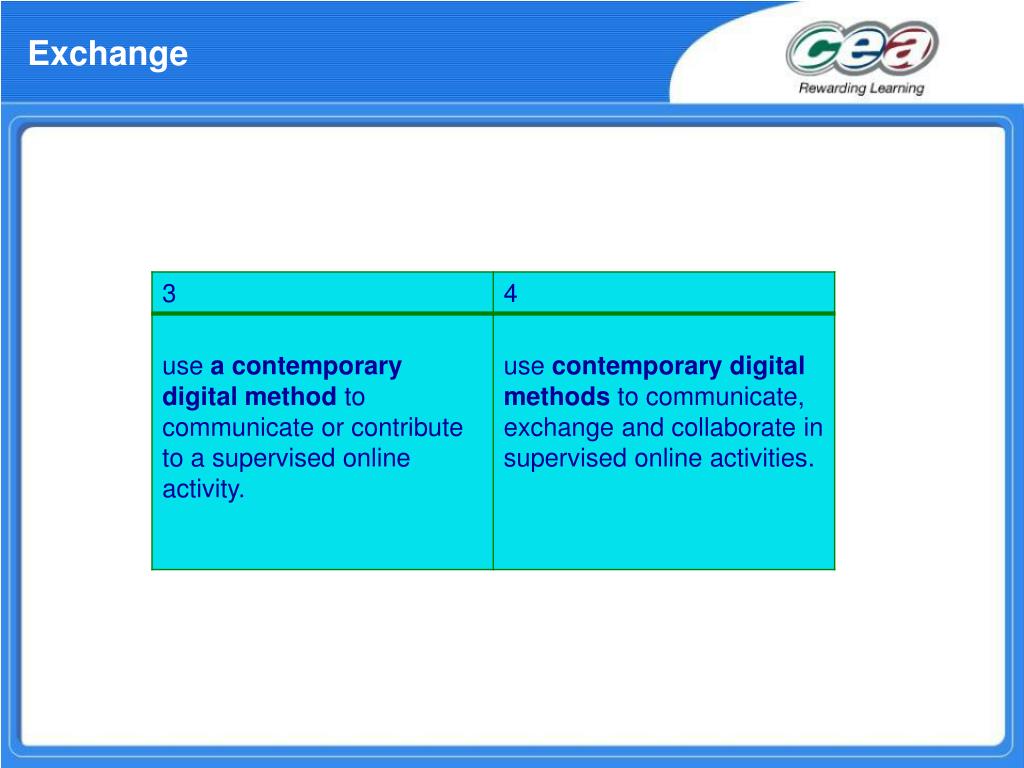 Exchange

cea
Rewarding Learning

| 3 | 4 |
|---|---|
| use a contemporary digital method to communicate or contribute to a supervised online activity. | use contemporary digital methods to communicate, exchange and collaborate in supervised online activities. |